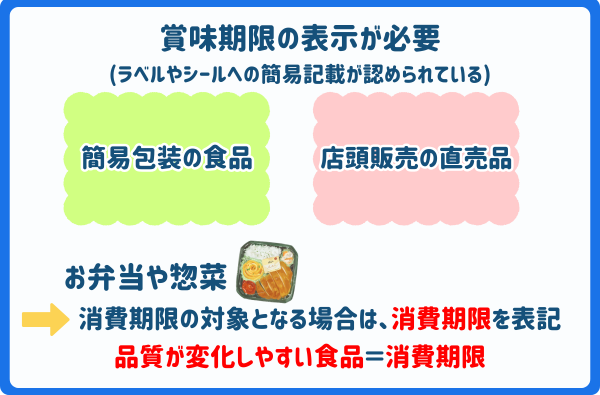 賞味期限の表示が必要
(ラベルやシールへの簡易記載が認められている)

簡易包装の食品

店頭販売の直売品

お弁当や惣菜

消費期限の対象となる場合は、消費期限を表記

品質が変化しやすい食品＝消費期限